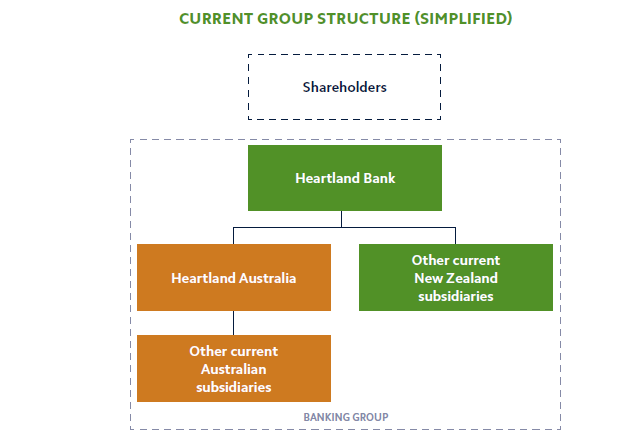 CURRENT GROUP STRUCTURE (SIMPLIFIED)

Shareholders

Heartland Bank

Heartland Australia

Other current New Zealand subsidiaries

Other current Australian subsidiaries

BANKING GROUP